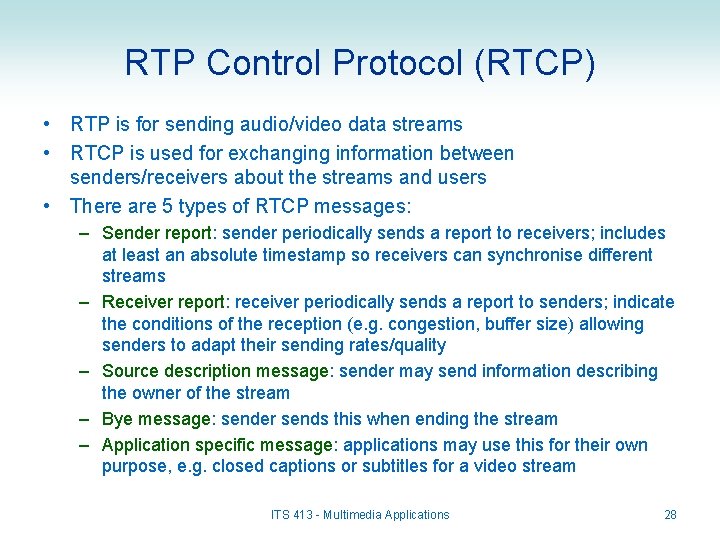 RTP Control Protocol (RTCP)

• RTP is for sending audio/video data streams
• RTCP is used for exchanging information between senders/receivers about the streams and users
• There are 5 types of RTCP messages:
– Sender report: sender periodically sends a report to receivers; includes at least an absolute timestamp so receivers can synchronise different streams
– Receiver report: receiver periodically sends a report to senders; indicate the conditions of the reception (e.g. congestion, buffer size) allowing senders to adapt their sending rates/quality
– Source description message: sender may send information describing the owner of the stream
– Bye message: sender sends this when ending the stream
– Application specific message: applications may use this for their own purpose, e.g. closed captions or subtitles for a video stream

ITS 413 - Multimedia Applications

28